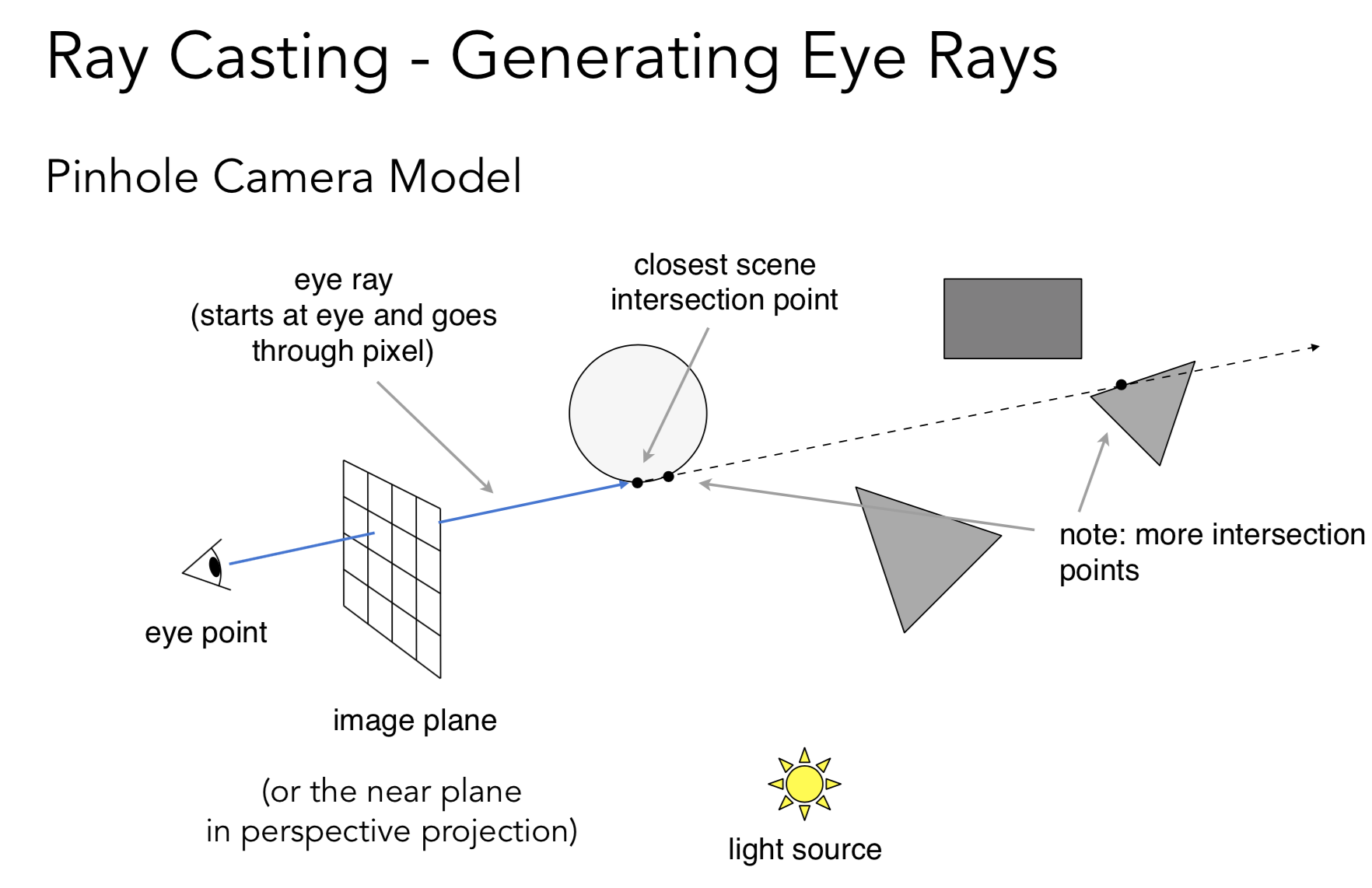 Ray Casting - Generating Eye Rays

Pinhole Camera Model

eye ray
(starts at eye and goes through pixel)

closest scene intersection point

note: more intersection points

eye point

image plane

(or the near plane
in perspective projection)

light source